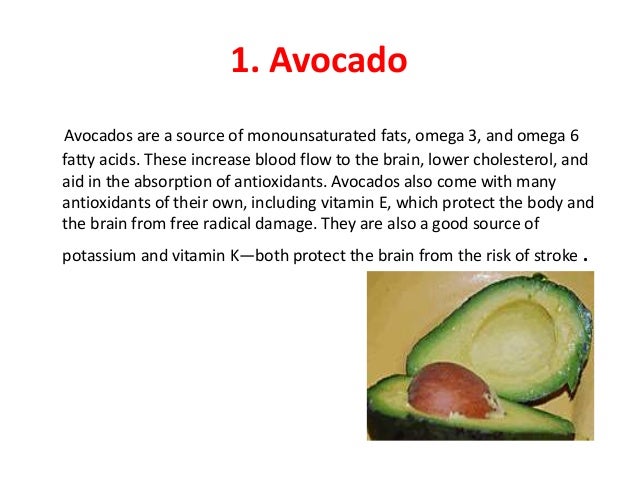 1. Avocado

Avocados are a source of monounsaturated fats, omega 3, and omega 6 fatty acids. These increase blood flow to the brain, lower cholesterol, and aid in the absorption of antioxidants. Avocados also come with many antioxidants of their own, including vitamin E, which protect the body and the brain from free radical damage. They are also a good source of potassium and vitamin K—both protect the brain from the risk of stroke .